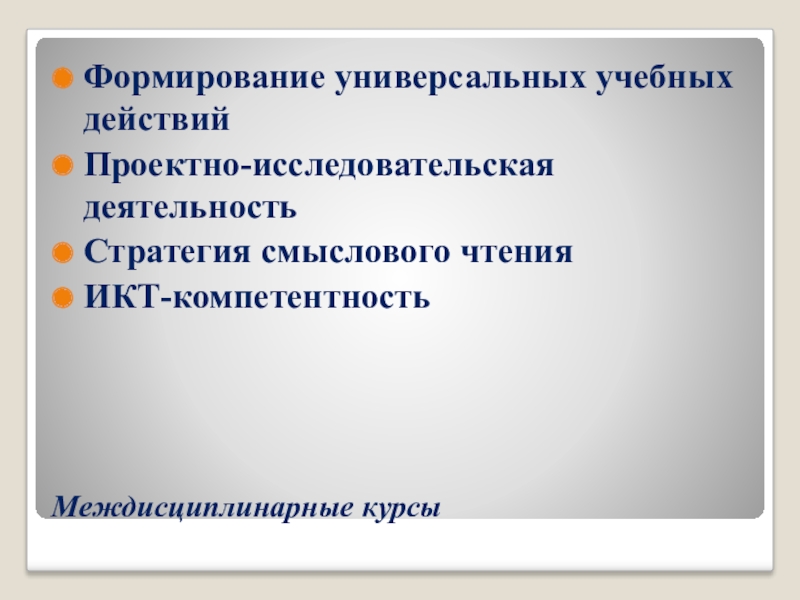 Формирование универсальных учебных действий

Проектно-исследовательская деятельность

Стратегия смыслового чтения

ИКТ-компетентность

Междисциплинарные курсы